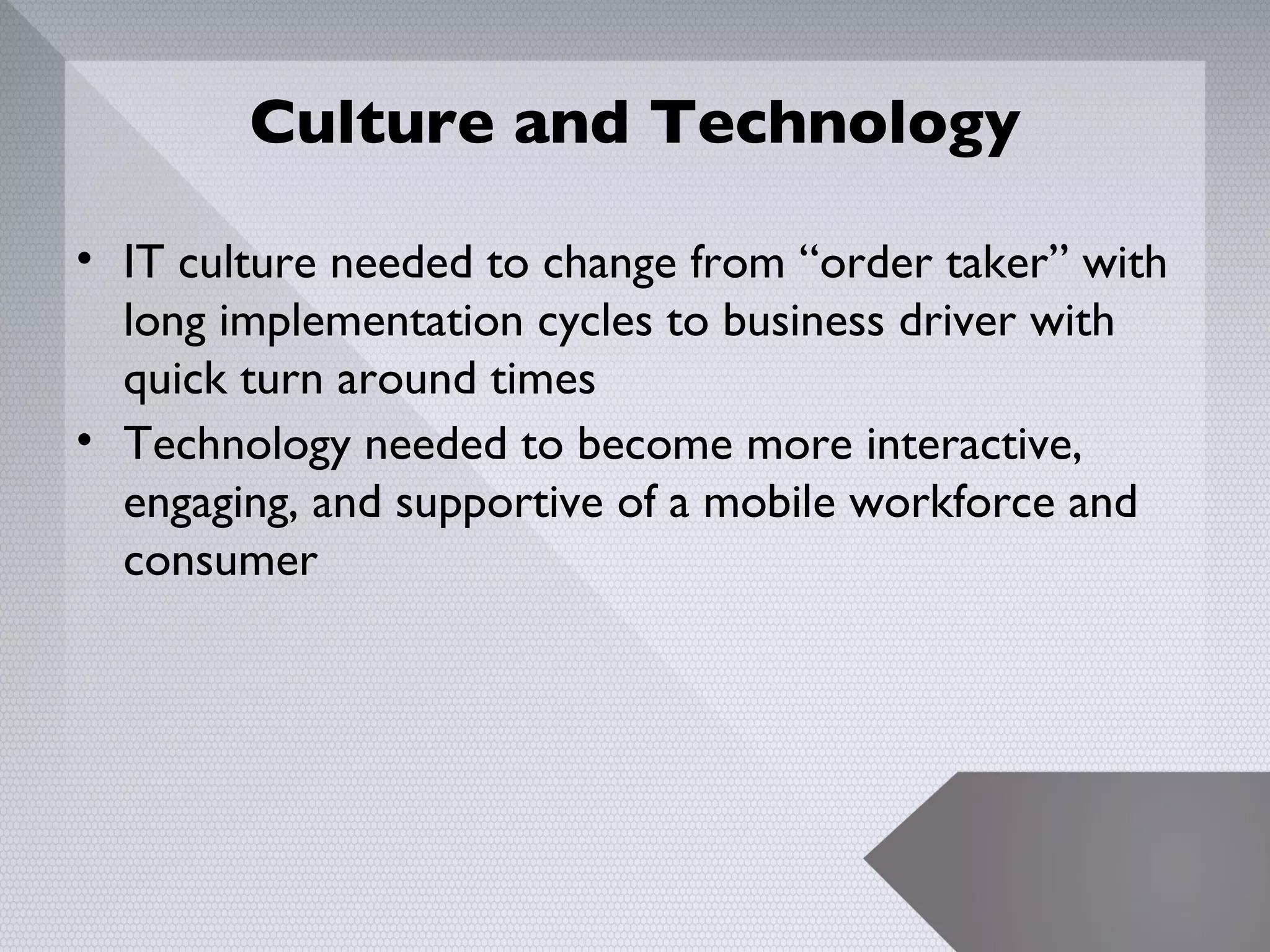 Culture and Technology

• IT culture needed to change from “order taker” with long implementation cycles to business driver with quick turn around times
• Technology needed to become more interactive, engaging, and supportive of a mobile workforce and consumer